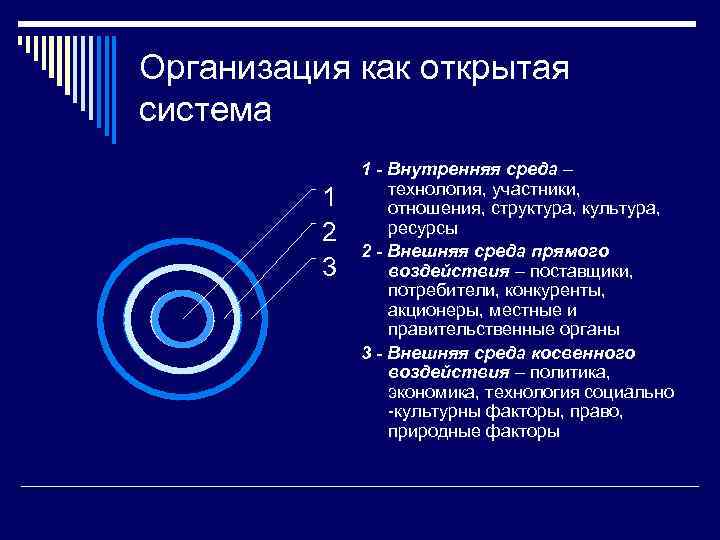 Организация как открытая система

1
2
3

1 - Внутренняя среда – технология, участники, отношения, структура, культура, ресурсы

2 - Внешняя среда прямого воздействия – поставщики, потребители, конкуренты, акционеры, местные и правительственные органы

3 - Внешняя среда косвенного воздействия – политика, экономика, технология социально -культурны факторы, право, природные факторы